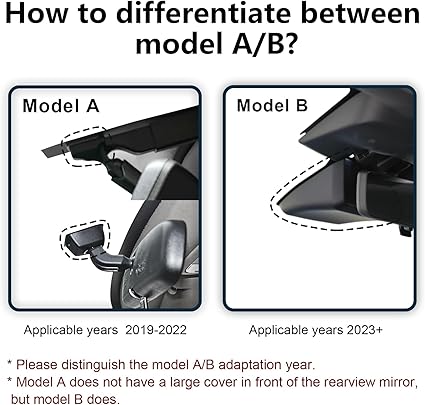 How to differentiate between model A/B?

Model A

Model B

Applicable years 2019-2022

Applicable years 2023+

* Please distinguish the model A/B adaptation year.

* Model A does not have a large cover in front of the rearview mirror, but model B does.